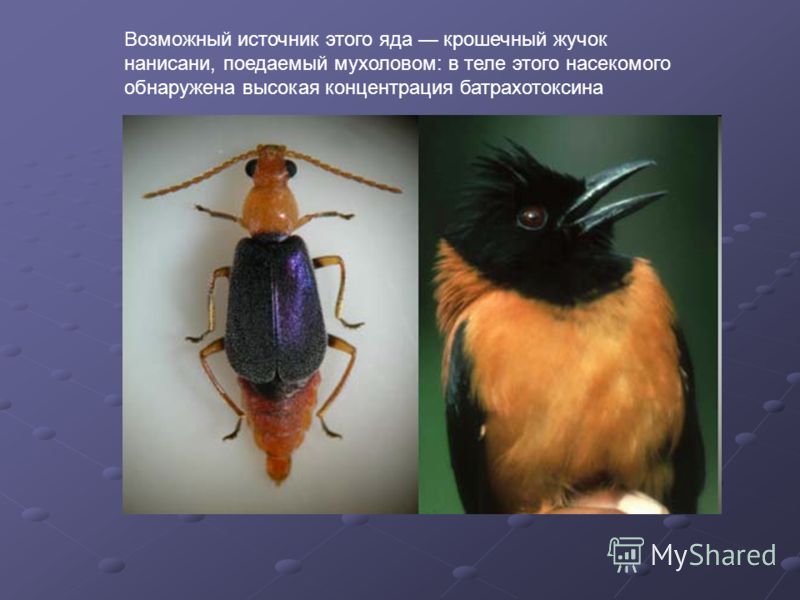 Возможный источник этого яда — крошечный жучок нанисани, поедаемый мухоловом: в теле этого насекомого обнаружена высокая концентрация батрахотоксина

MyShared